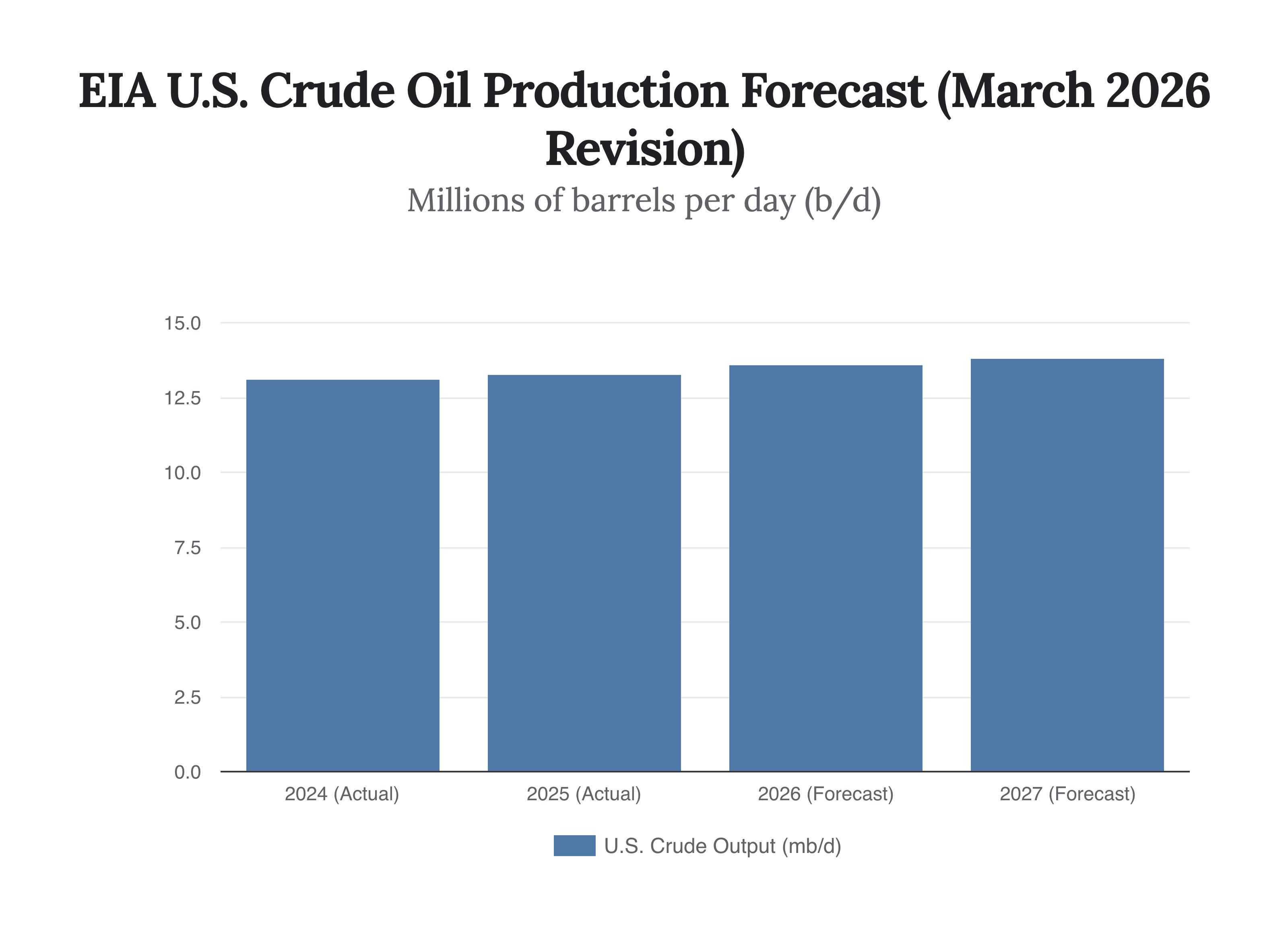 EIA U.S. Crude Oil Production Forecast (March 2026 Revision)

Millions of barrels per day (b/d)

15.0
12.5
10.0
7.5
5.0
2.5
0.0

2024 (Actual)
2025 (Actual)
2026 (Forecast)
2027 (Forecast)

U.S. Crude Output (mb/d)